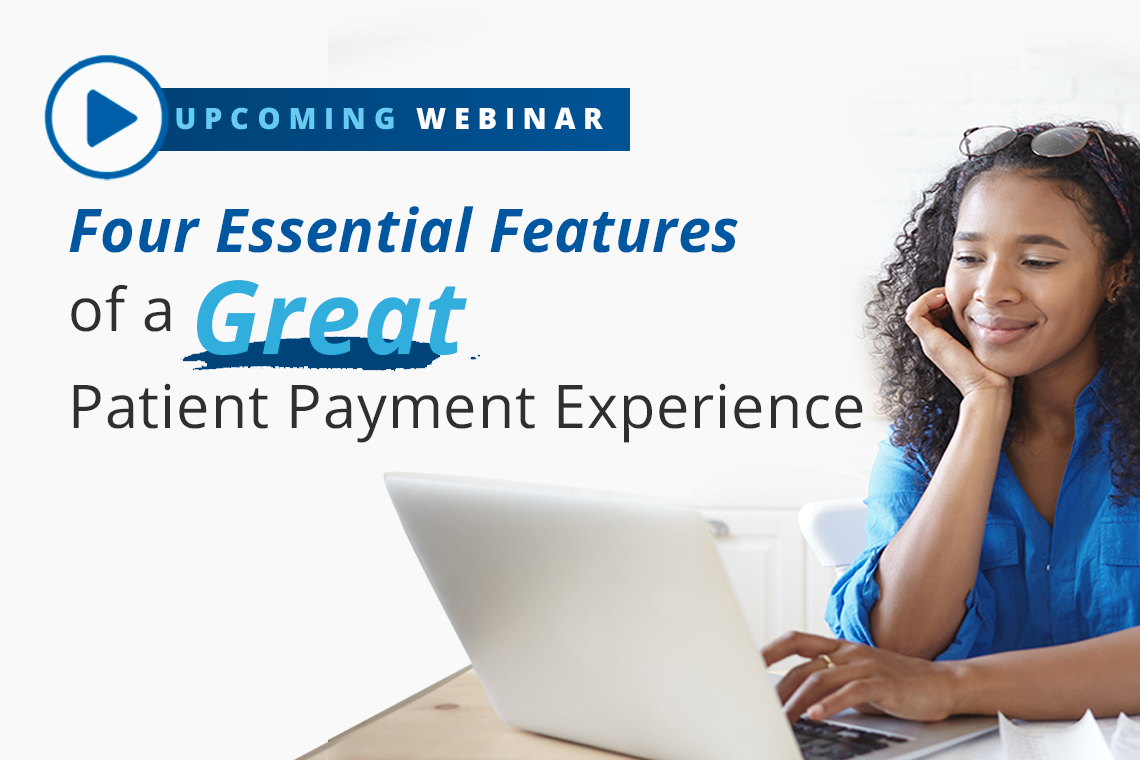 UPCOMING WEBINAR

Four Essential Features of a Great Patient Payment Experience